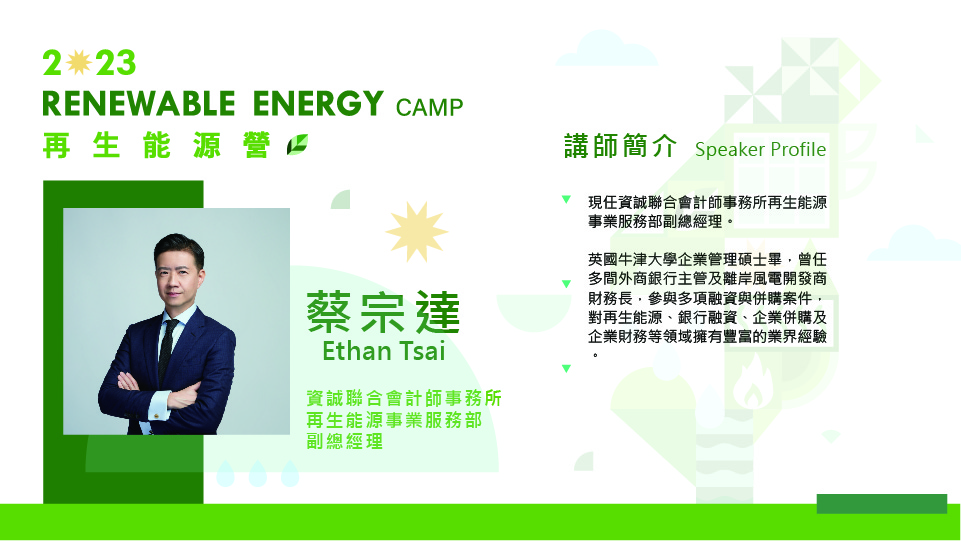 2023
RENEWABLE ENERGY CAMP
再生能源營

蔡宗達
Ethan Tsai

資誠聯合會計師事務所
再生能源事業服務部
副總經理

講師簡介 Speaker Profile

現任資誠聯合會計師事務所再生能源事業服務部副總經理。

英國牛津大學企業管理碩士畢，曾任多間外商銀行主管及離岸風電開發商財務長，參與多項融資與併購案件，對再生能源、銀行融資、企業併購及企業財務等領域擁有豐富的業界經驗。